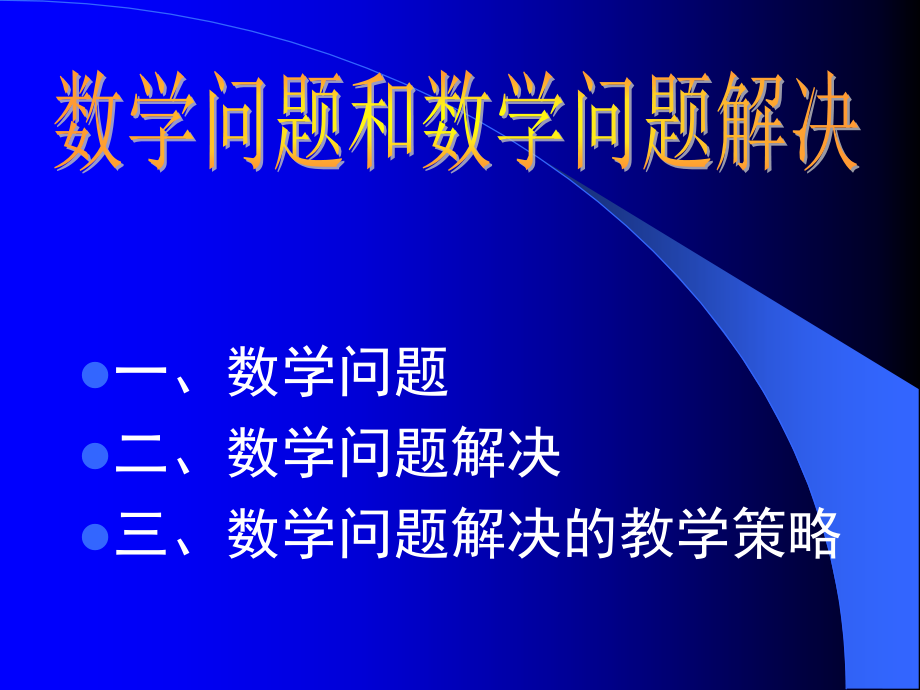 数学问题和数学问题解决

一、数学问题
二、数学问题解决
三、数学问题解决的教学策略